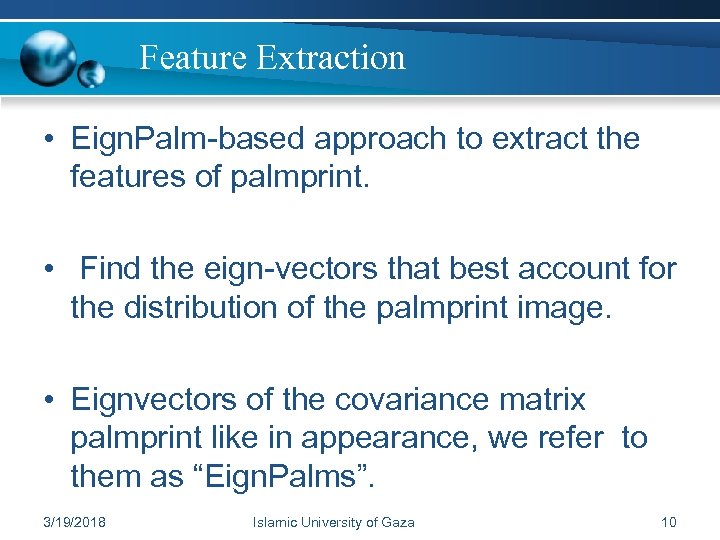 Feature Extraction

• EignPalm-based approach to extract the features of palmprint.

• Find the eign-vectors that best account for the distribution of the palmprint image.

• Eignvectors of the covariance matrix palmprint like in appearance, we refer to them as “EignPalms”.

3/19/2018

Islamic University of Gaza

10